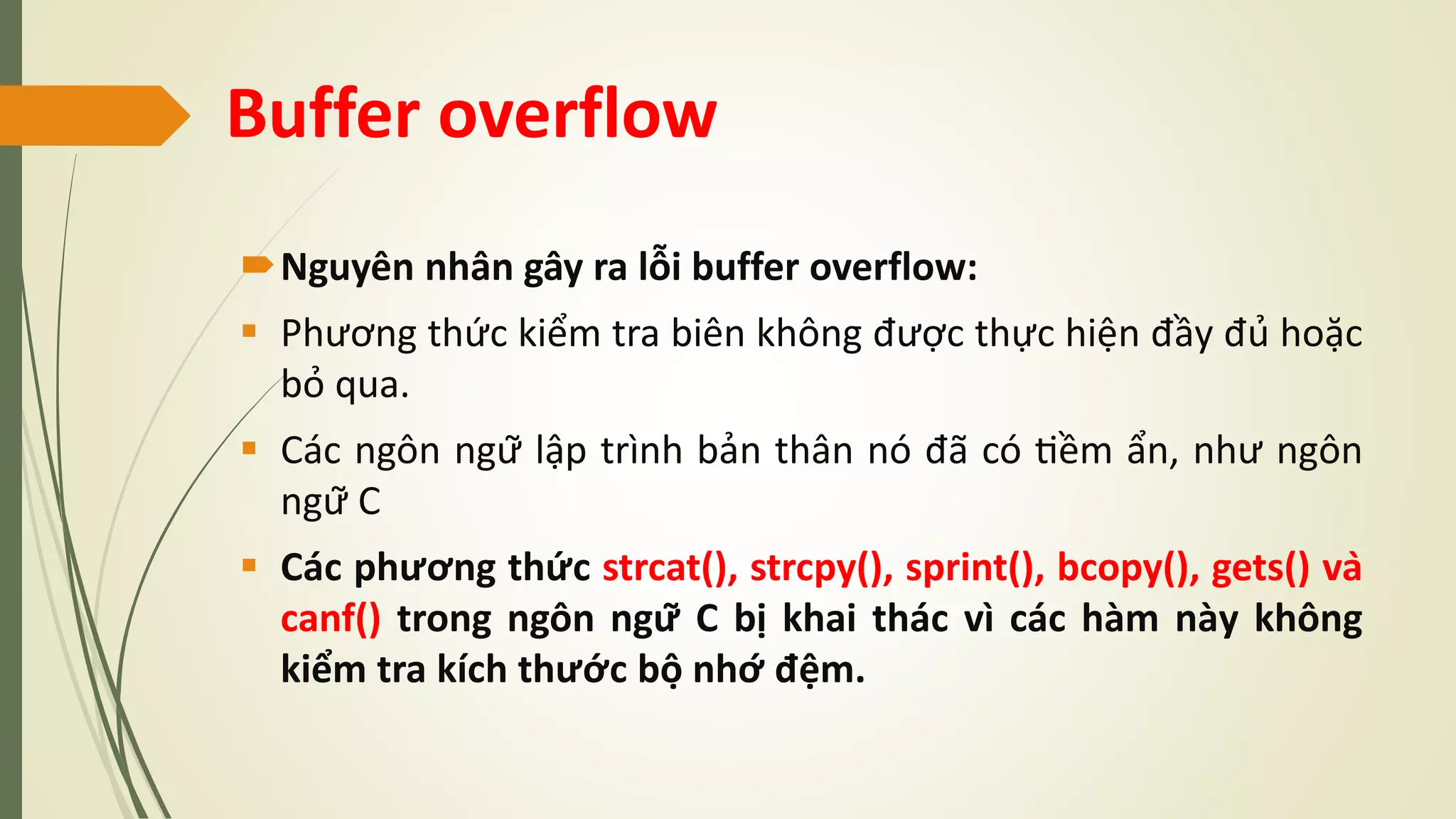 Buffer overflow

Nguyên nhân gây ra lỗi buffer overflow:

Phương thức kiểm tra biên không được thực hiện đầy đủ hoặc bỏ qua.

Các ngôn ngữ lập trình bản thân nó đã có tiềm ẩn, như ngôn ngữ C

Các phương thức strcat(), strcpy(), sprint(), bcopy(), gets() và canf() trong ngôn ngữ C bị khai thác vì các hàm này không kiểm tra kích thước bộ nhớ đệm.